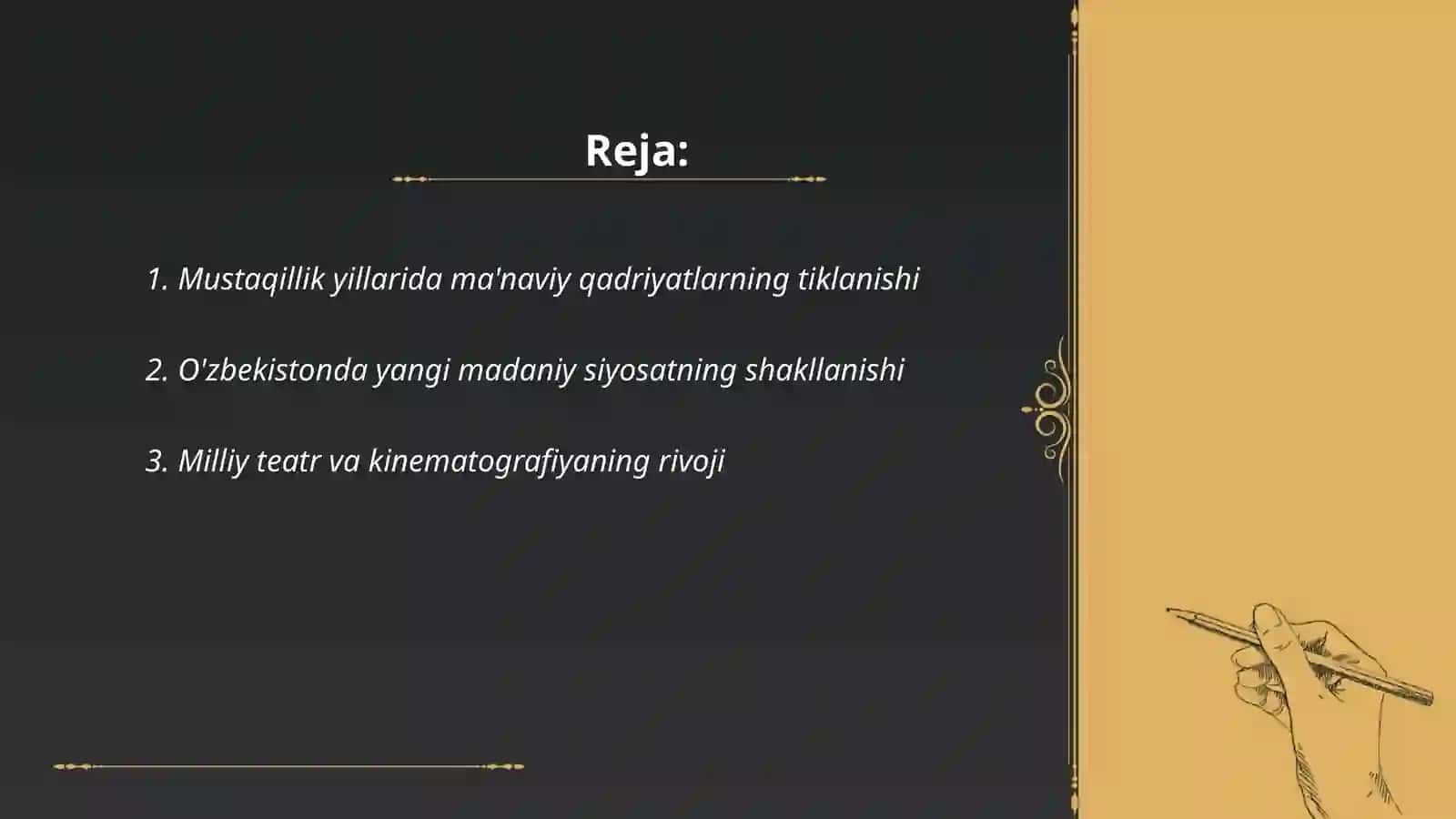 Reja:

1. Mustaqillik yillarida ma'naviy qadriyatlarning tiklanishi

2. O'zbekistonda yangi madaniy siyosatning shakllanishi

3. Milliy teatr va kinematografiyaning rivoji